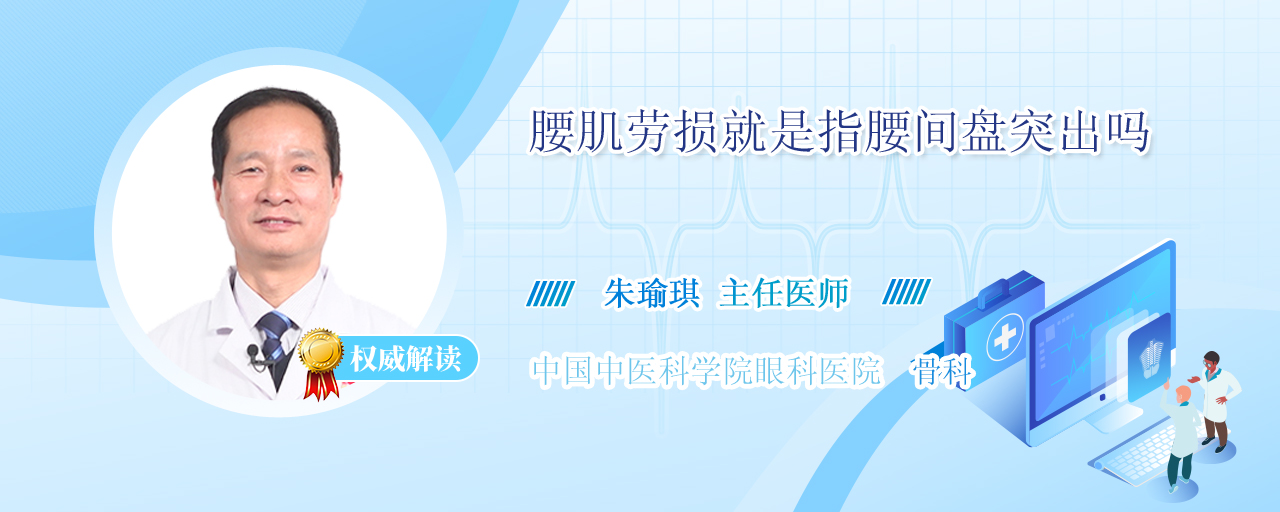 腰肌劳损就是指腰间盘突出吗

朱瑜琪 主任医师

权威解读

中国中医科学院眼科医院 骨科